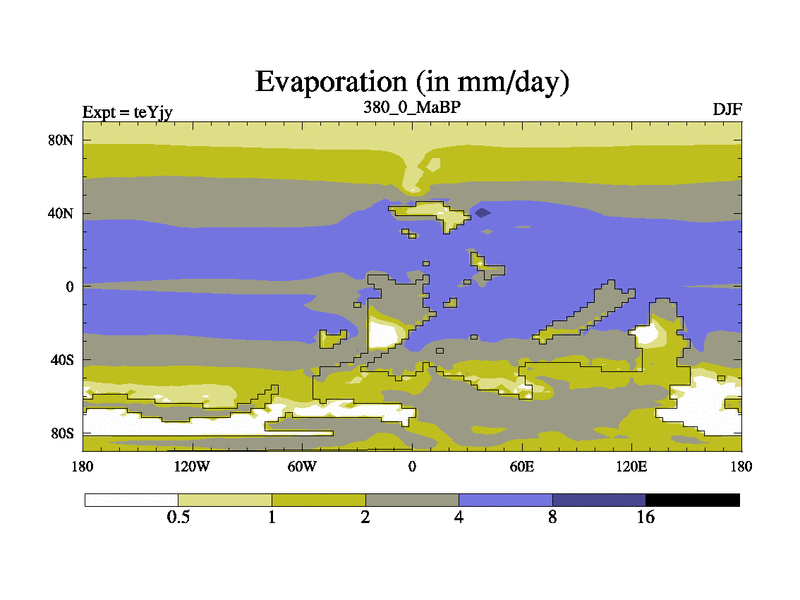 Evaporation (in mm/day)

Expt = teYjy

380_0_MaBP

DJF

80N
40N
0
40S
80S

180 120W 60W 0 60E 120E 180

0.5 1 2 4 8 16